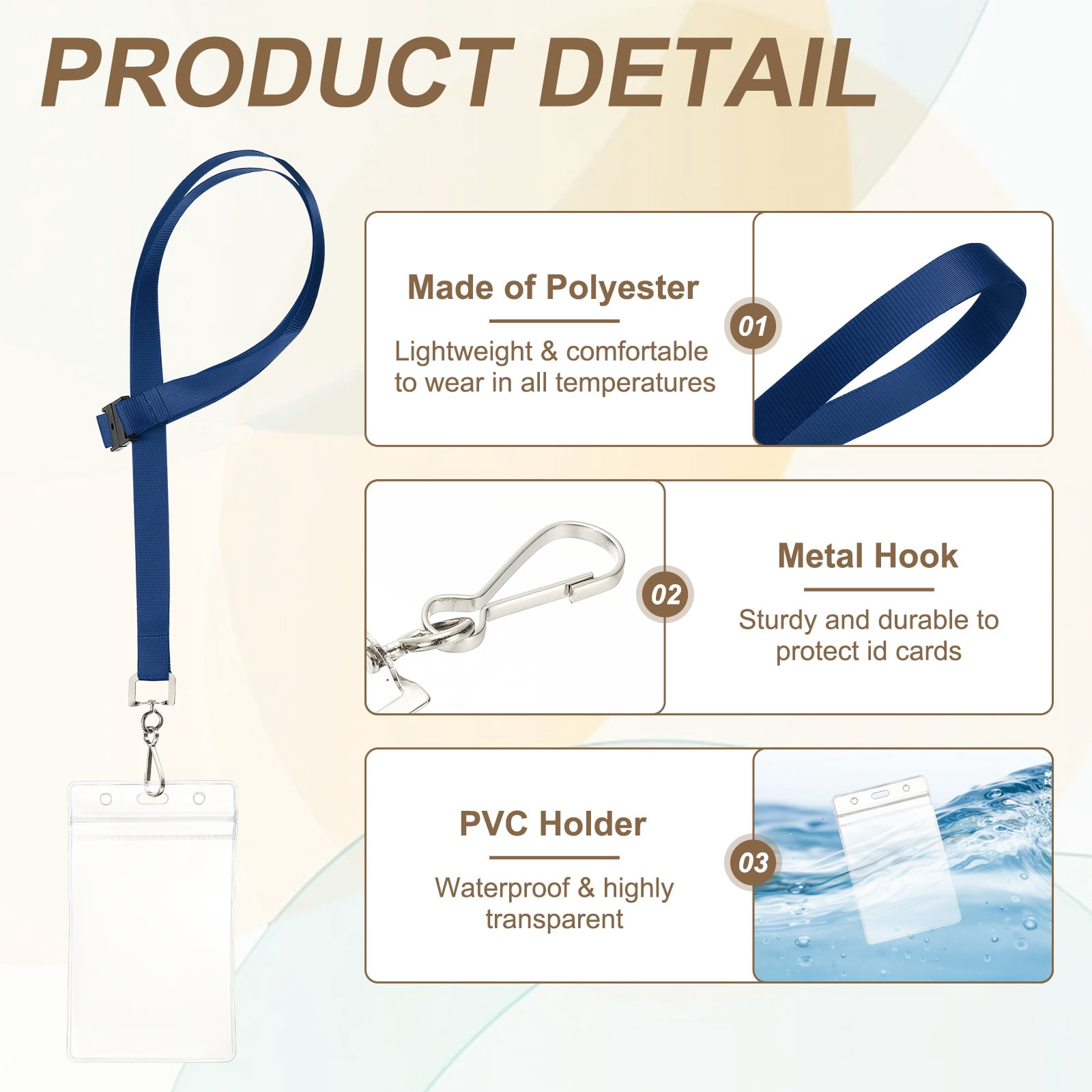 PRODUCT DETAIL

Made of Polyester

Lightweight & comfortable to wear in all temperatures

01

02

Metal Hook

Sturdy and durable to protect id cards

PVC Holder

Waterproof & highly transparent

03